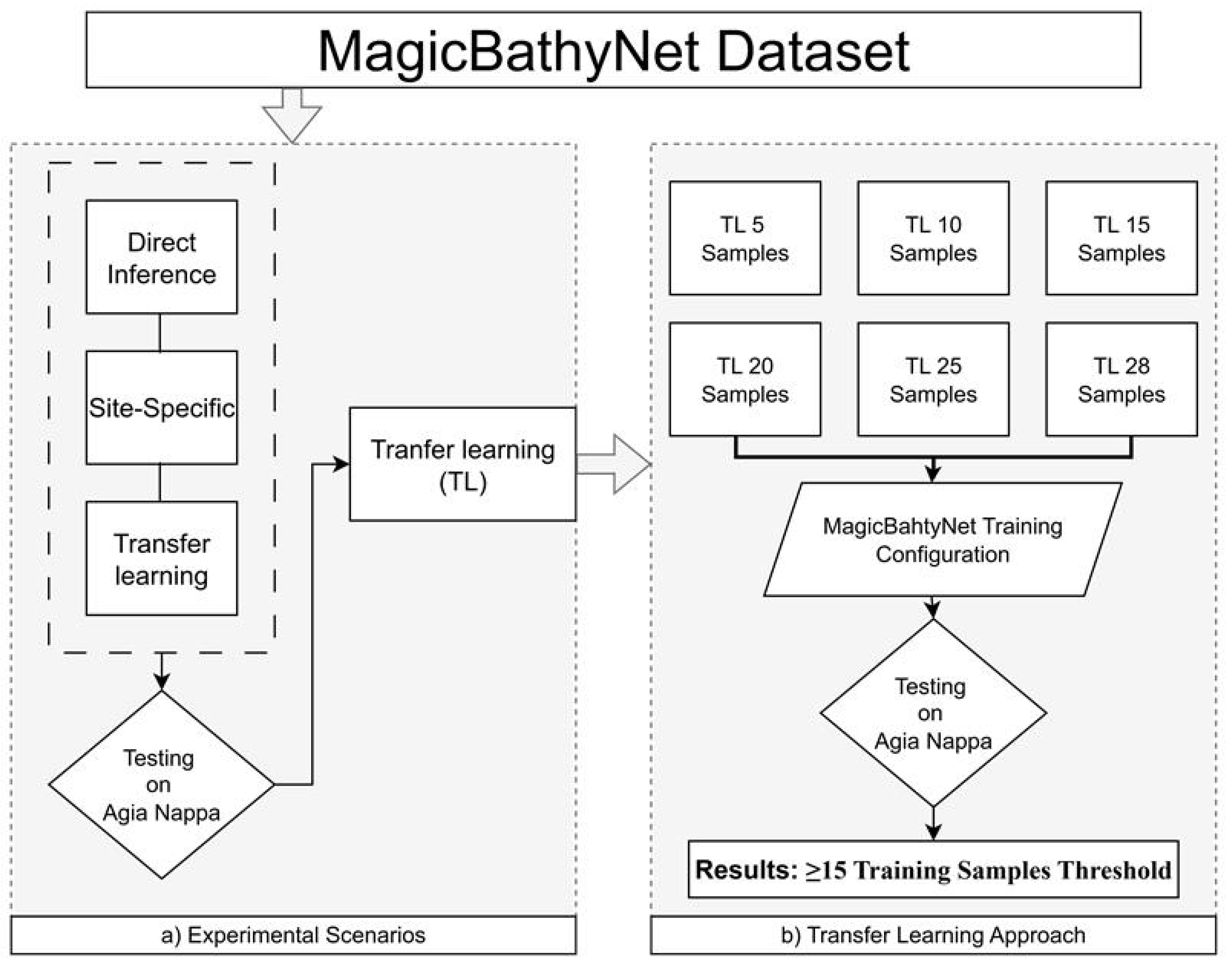 MagicBathyNet Dataset

Direct Inference

Site-Specific

Transfer learning

Testing on Agia Nappa

Tranfer learning (TL)

a) Experimental Scenarios

TL 5 Samples

TL 10 Samples

TL 15 Samples

TL 20 Samples

TL 25 Samples

TL 28 Samples

MagicBahtyNet Training Configuration

Testing on Agia Nappa

Results: ≥15 Training Samples Threshold

b) Transfer Learning Approach